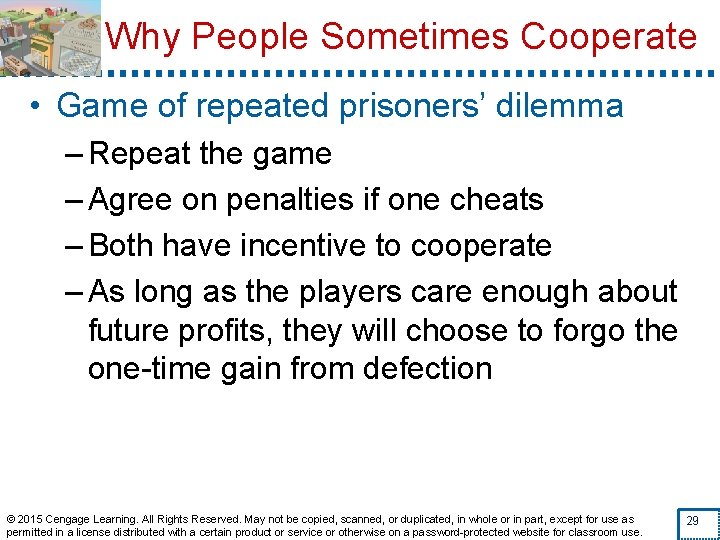 Why People Sometimes Cooperate

• Game of repeated prisoners' dilemma
– Repeat the game
– Agree on penalties if one cheats
– Both have incentive to cooperate
– As long as the players care enough about future profits, they will choose to forgo the one-time gain from defection

© 2015 Cengage Learning. All Rights Reserved. May not be copied, scanned, or duplicated, in whole or in part, except for use as permitted in a license distributed with a certain product or service or otherwise on a password-protected website for classroom use.

29